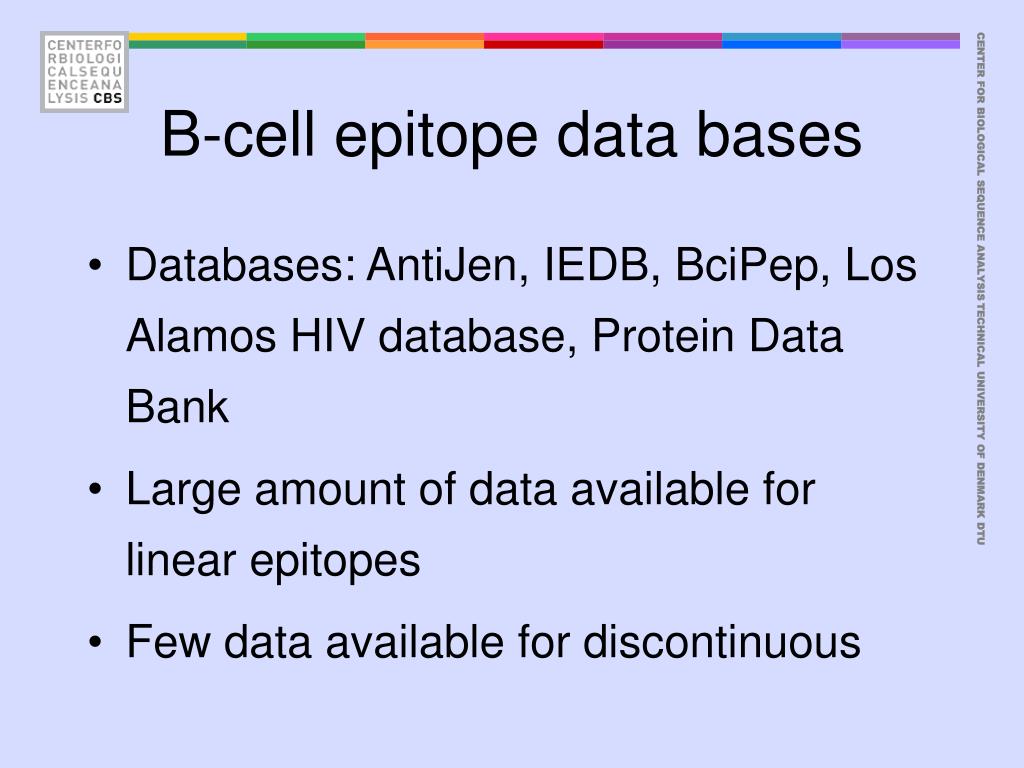 CENTERFO
RBIOLOGI
CALSEQU
ENCEANA
LYSIS CBS

B-cell epitope data bases

• Databases: AntiJen, IEDB, BciPep, Los Alamos HIV database, Protein Data Bank

• Large amount of data available for linear epitopes

• Few data available for discontinuous

CENTER FOR BIOLOGICAL SEQUENCE ANALYSIS TECHNICAL UNIVERSITY OF DENMARK DTU